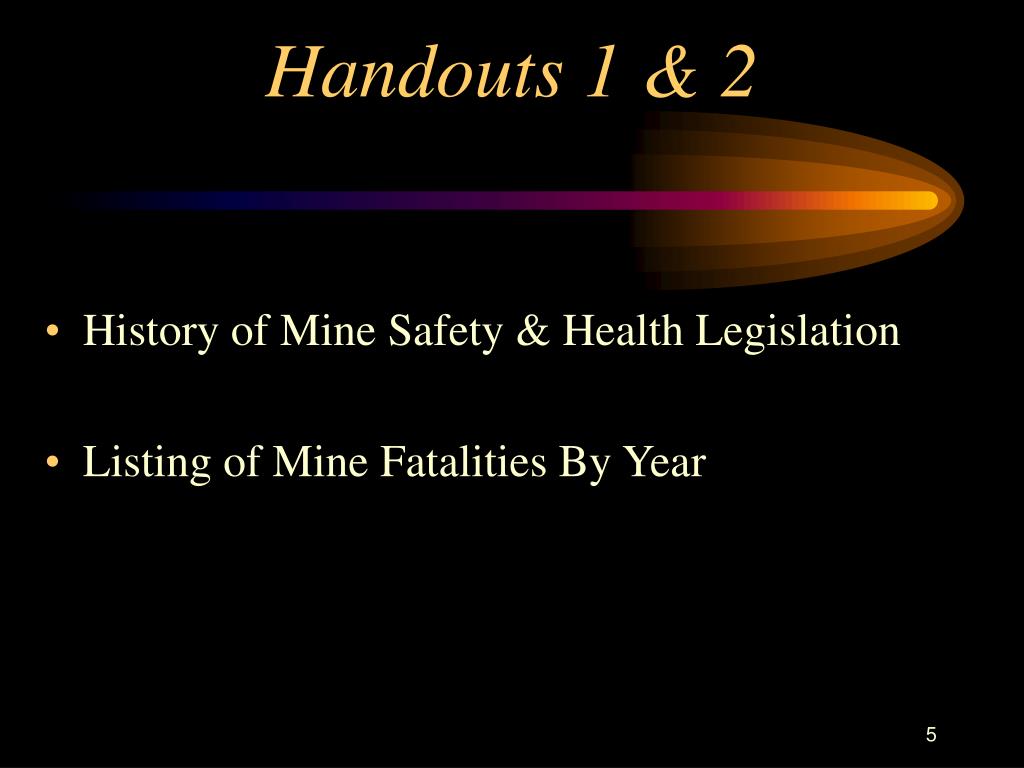 Handouts 1 & 2

• History of Mine Safety & Health Legislation

• Listing of Mine Fatalities By Year

5